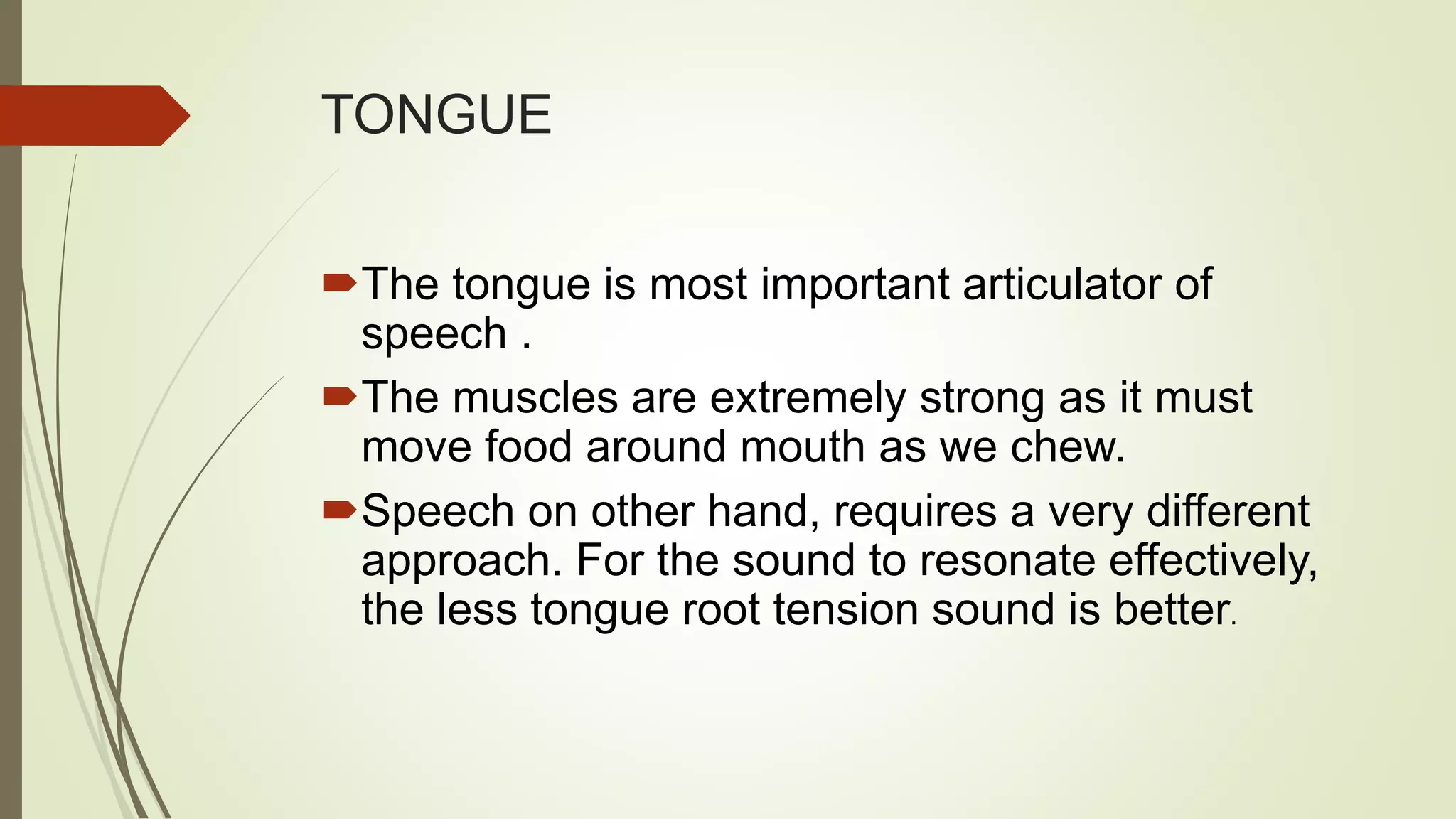 TONGUE

The tongue is most important articulator of speech .

The muscles are extremely strong as it must move food around mouth as we chew.

Speech on other hand, requires a very different approach. For the sound to resonate effectively, the less tongue root tension sound is better.